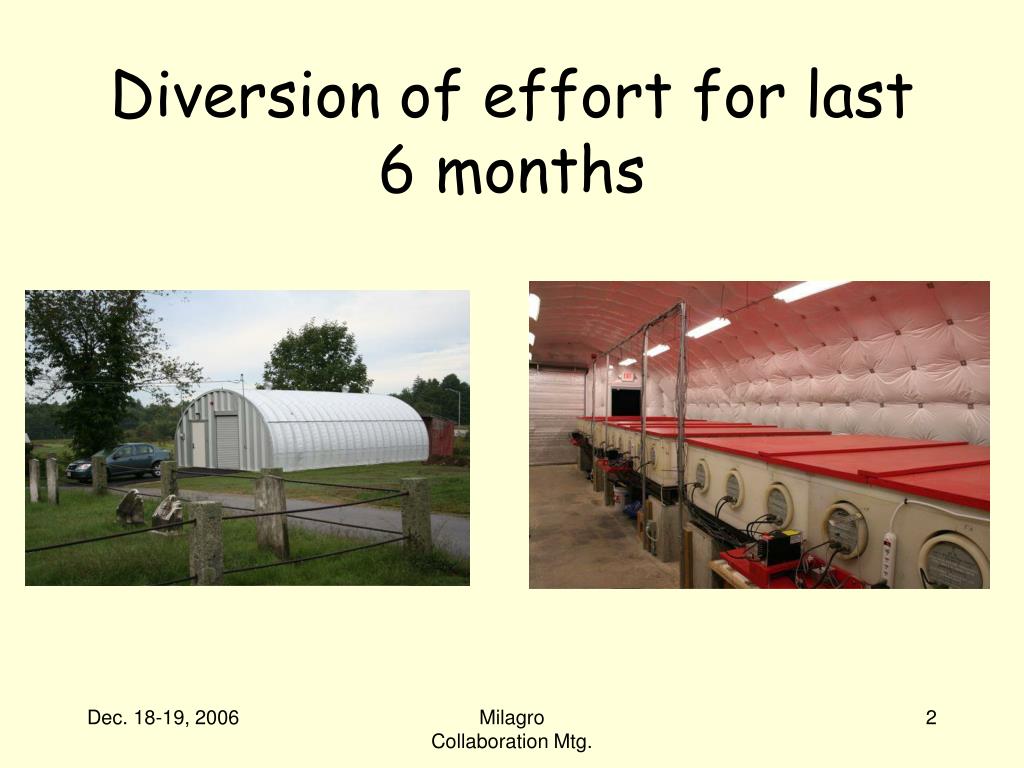 Diversion of effort for last 6 months

Dec. 18-19, 2006

Milagro Collaboration Mtg.

2